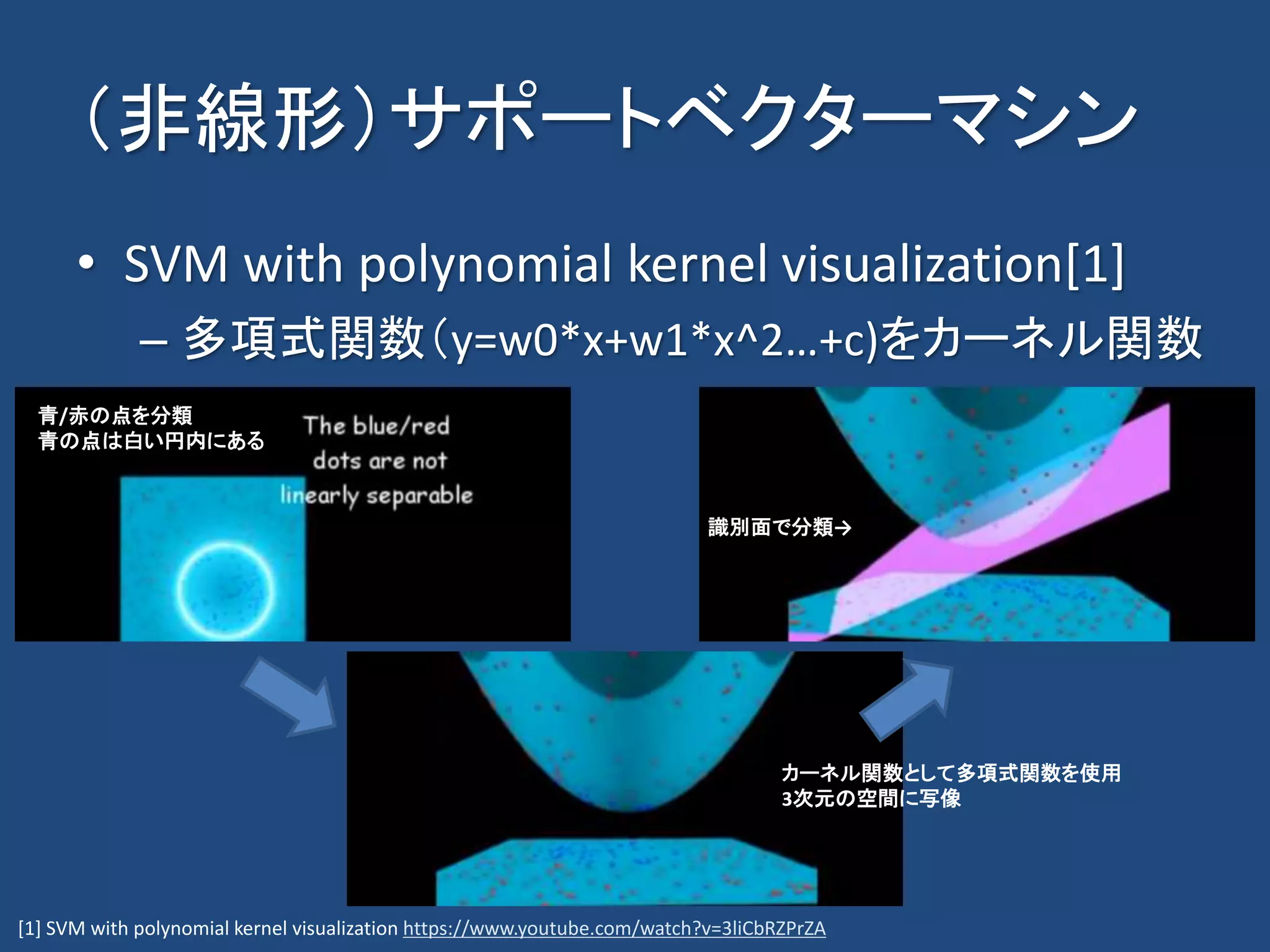 （非線形）サポートベクターマシン

• SVM with polynomial kernel visualization[1]
– 多項式関数（y=w0*x+w1*x^2…+c)をカーネル関数

青/赤の点を分類
青の点は白い円内にある

The blue/red dots are not linearly separable

識別面で分類→

カーネル関数として多項式関数を使用
3次元の空間に写像

[1] SVM with polynomial kernel visualization https://www.youtube.com/watch?v=3liCbRZPrZA